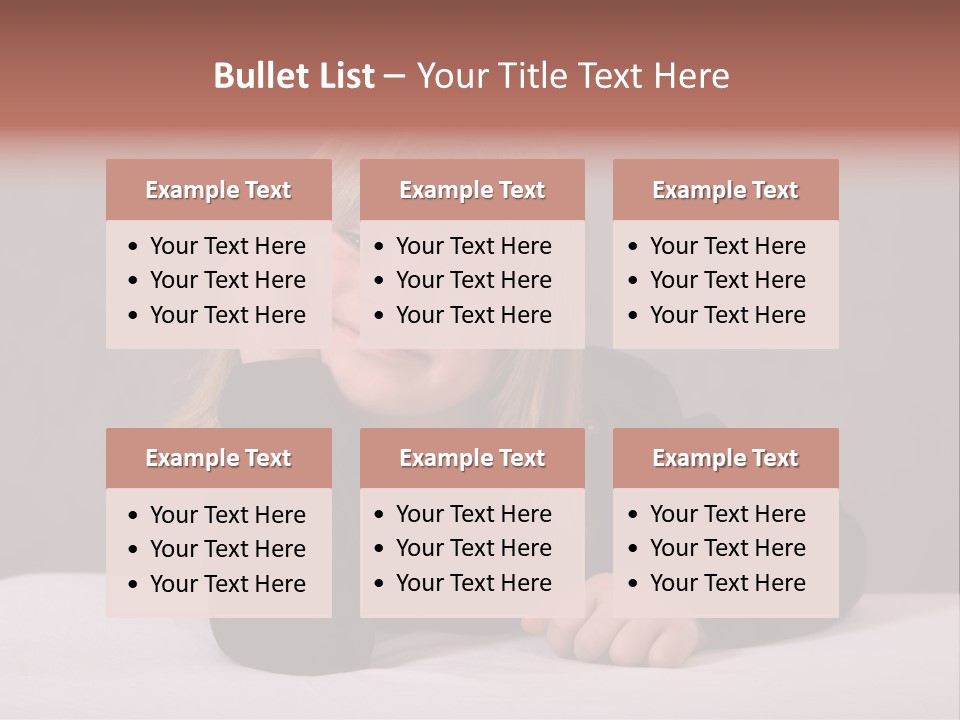 Bullet List – Your Title Text Here

Example Text
• Your Text Here
• Your Text Here
• Your Text Here

Example Text
• Your Text Here
• Your Text Here
• Your Text Here

Example Text
• Your Text Here
• Your Text Here
• Your Text Here

Example Text
• Your Text Here
• Your Text Here
• Your Text Here

Example Text
• Your Text Here
• Your Text Here
• Your Text Here

Example Text
• Your Text Here
• Your Text Here
• Your Text Here